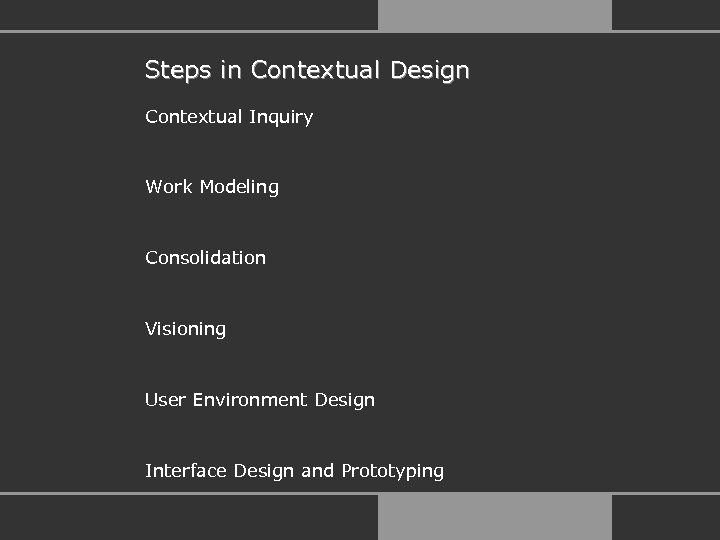 Steps in Contextual Design

Contextual Inquiry

Work Modeling

Consolidation

Visioning

User Environment Design

Interface Design and Prototyping